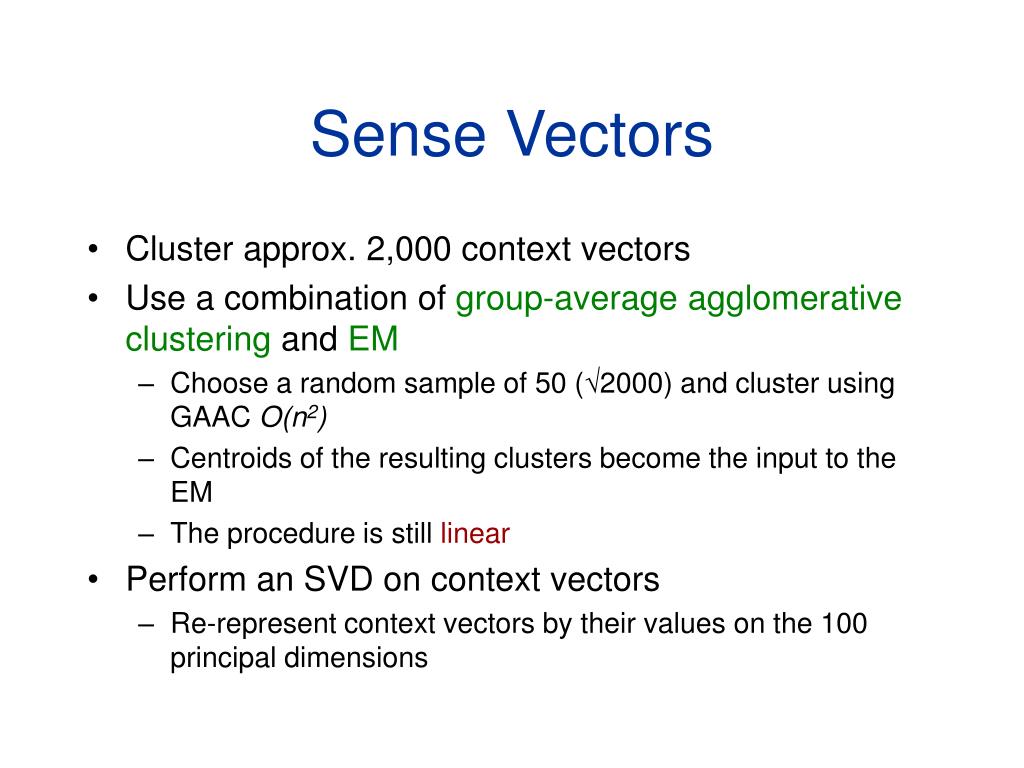 Sense Vectors

• Cluster approx. 2,000 context vectors
• Use a combination of group-average agglomerative clustering and EM
– Choose a random sample of 50 ($\sqrt{2000}$) and cluster using GAAC $O(n^2)$
– Centroids of the resulting clusters become the input to the EM
– The procedure is still linear
• Perform an SVD on context vectors
– Re-represent context vectors by their values on the 100 principal dimensions